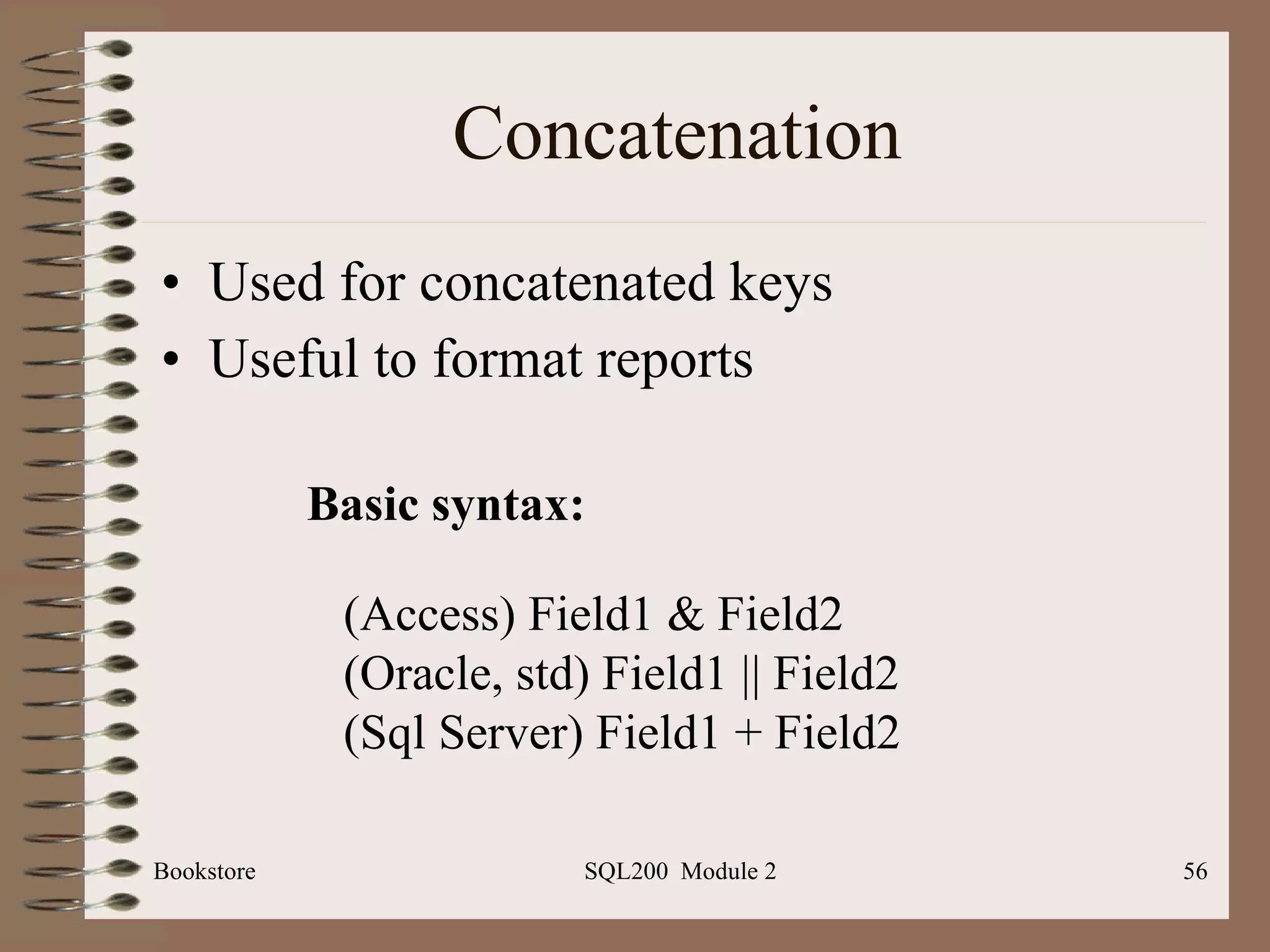 Concatenation

• Used for concatenated keys
• Useful to format reports

Basic syntax:

(Access) Field1 & Field2
(Oracle, std) Field1 || Field2
(Sql Server) Field1 + Field2

Bookstore
SQL200 Module 2
56